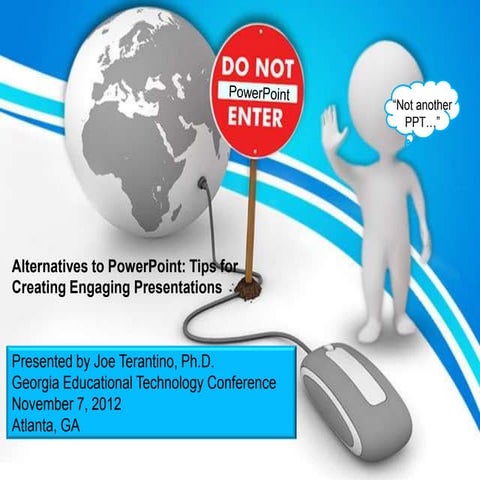 DO NOT
PowerPoint
ENTER

"Not another PPT..."

Alternatives to PowerPoint: Tips for Creating Engaging Presentations

Presented by Joe Terantino, Ph.D.
Georgia Educational Technology Conference
November 7, 2012
Atlanta, GA